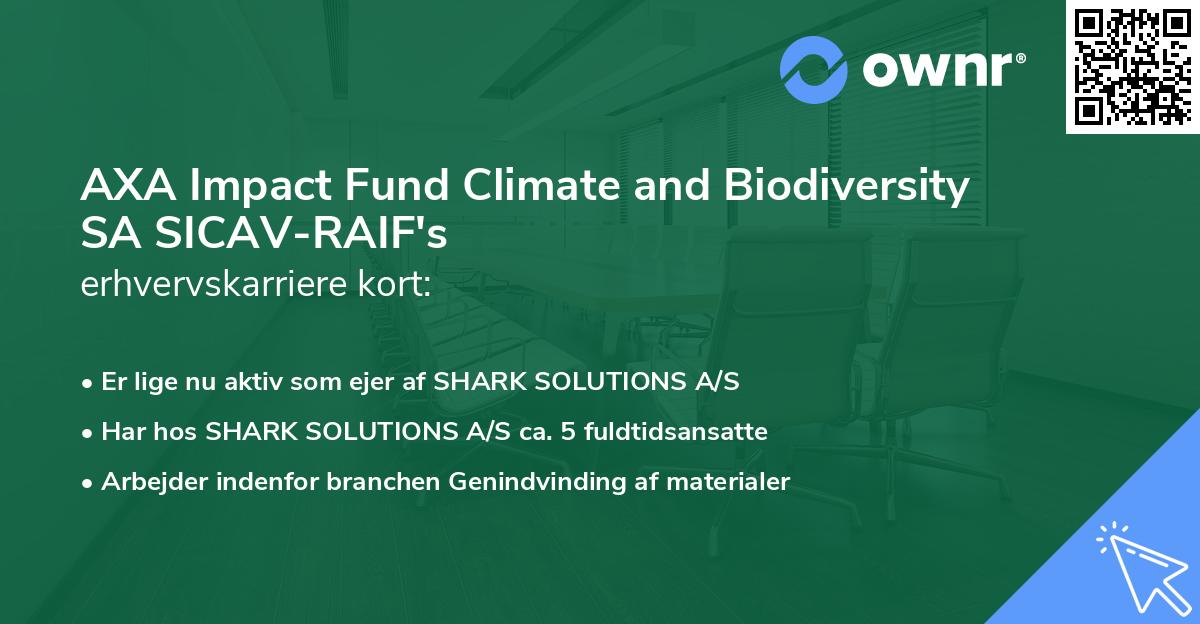 ownr®

AXA Impact Fund Climate and Biodiversity SA SICAV-RAIF's
erhvervskarriere kort:

• Er lige nu aktiv som ejer af SHARK SOLUTIONS A/S
• Har hos SHARK SOLUTIONS A/S ca. 5 fuldtidsansatte
• Arbejder indenfor branchen Genindvinding af materialer